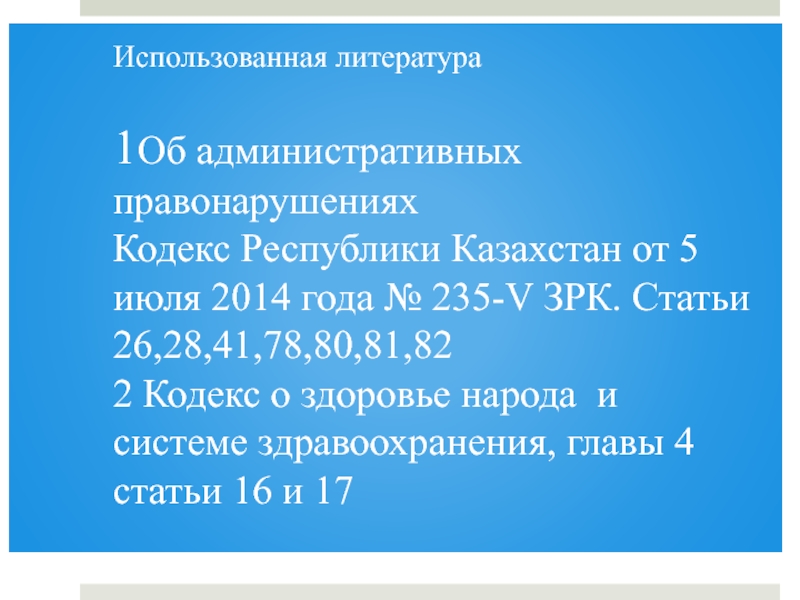 Использованная литература

1Об административных правонарушениях
Кодекс Республики Казахстан от 5 июля 2014 года № 235-V ЗРК. Статьи 26,28,41,78,80,81,82
2 Кодекс о здоровье народа и системе здравоохранения, главы 4 статьи 16 и 17